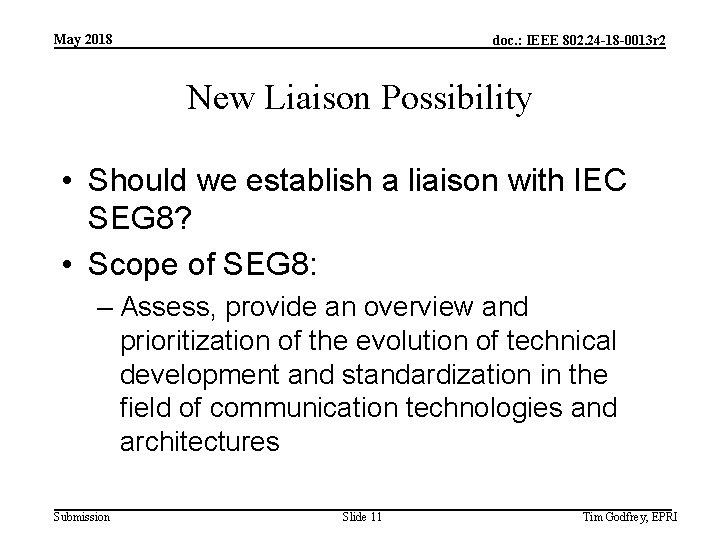 May 2018

doc.: IEEE 802.24-18-0013r2

New Liaison Possibility

• Should we establish a liaison with IEC SEG8?
• Scope of SEG8:
– Assess, provide an overview and prioritization of the evolution of technical development and standardization in the field of communication technologies and architectures

Submission

Slide 11

Tim Godfrey, EPRI